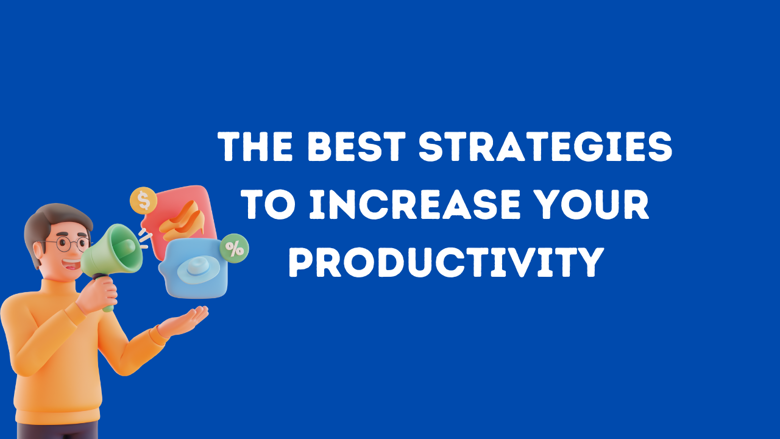 THE BEST STRATEGIES TO INCREASE YOUR PRODUCTIVITY

$

%